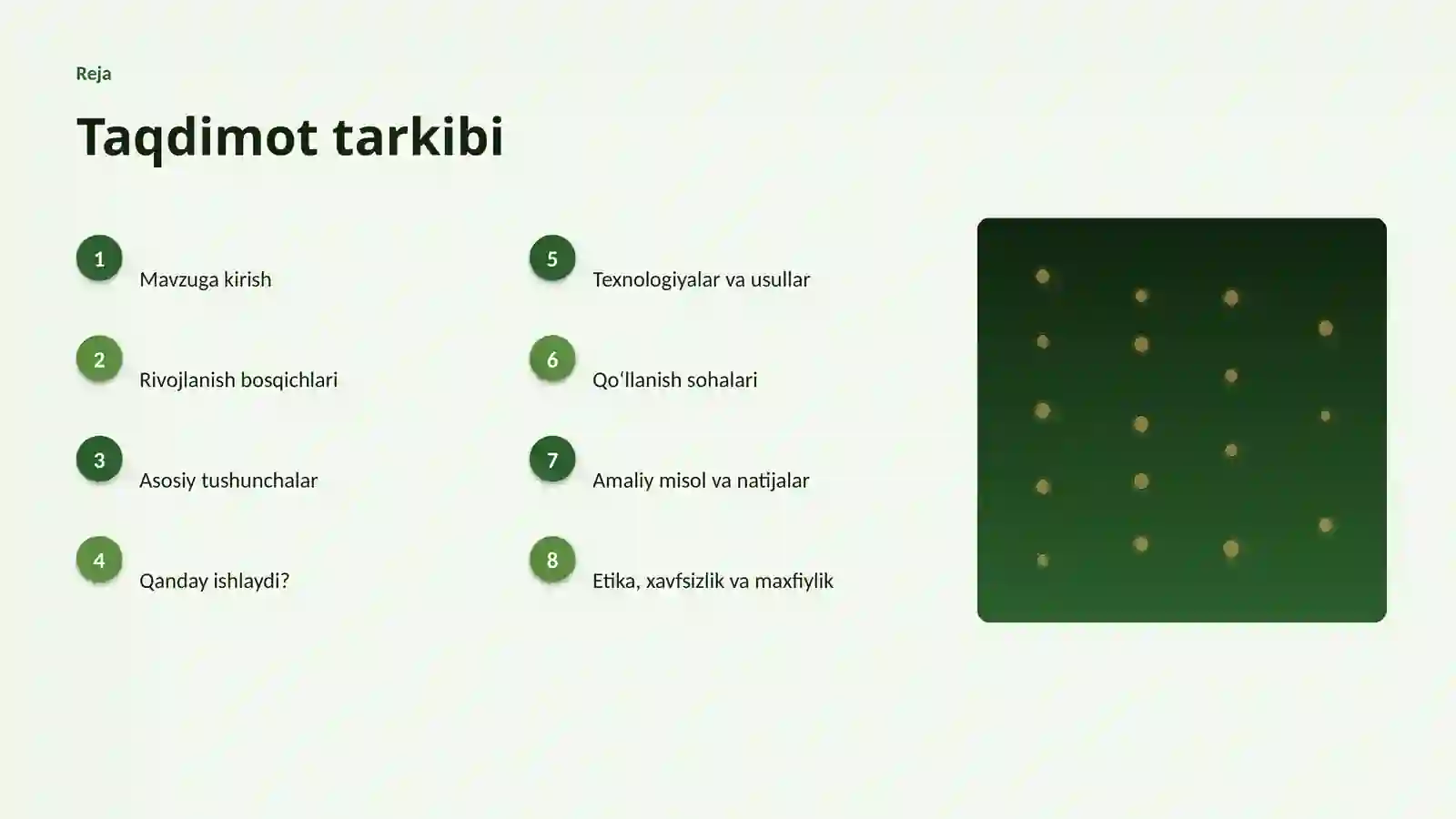 Reja

Taqdimot tarkibi

1 Mavzuga kirish

2 Rivojlanish bosqichlari

3 Asosiy tushunchalar

4 Qanday ishlaydi?

5 Texnologiyalar va usullar

6 Qoʻllanish sohalari

7 Amaliy misol va natijalar

8 Etika, xavfsizlik va maxfiylik